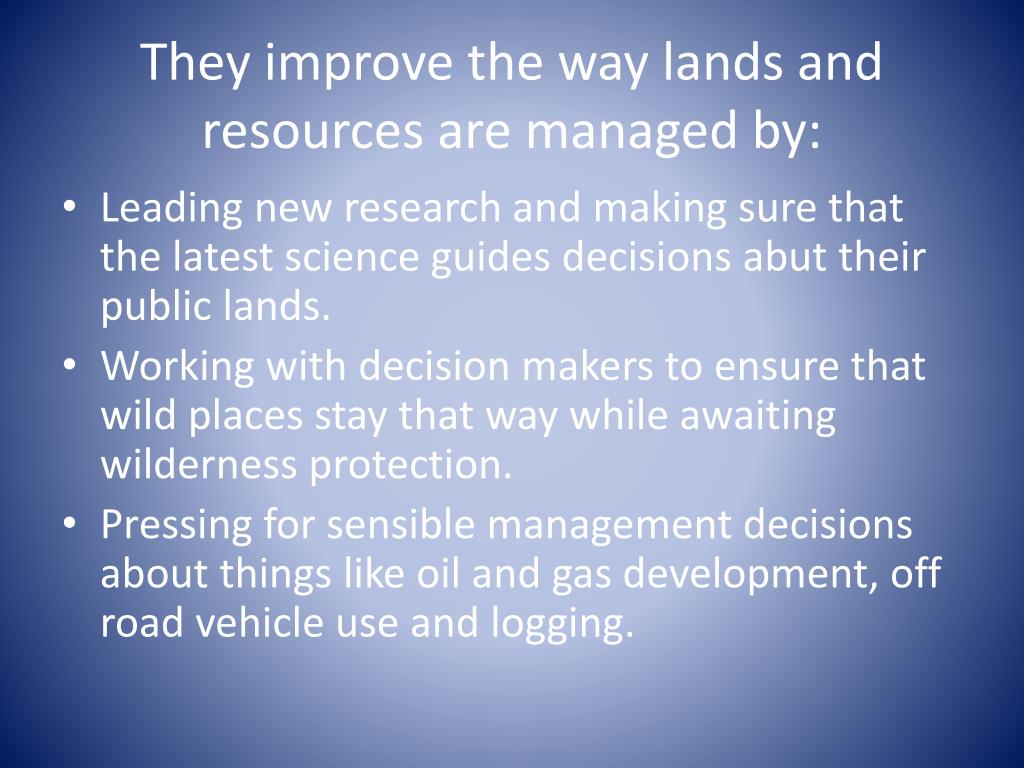 They improve the way lands and resources are managed by:

• Leading new research and making sure that the latest science guides decisions abut their public lands.
• Working with decision makers to ensure that wild places stay that way while awaiting wilderness protection.
• Pressing for sensible management decisions about things like oil and gas development, off road vehicle use and logging.